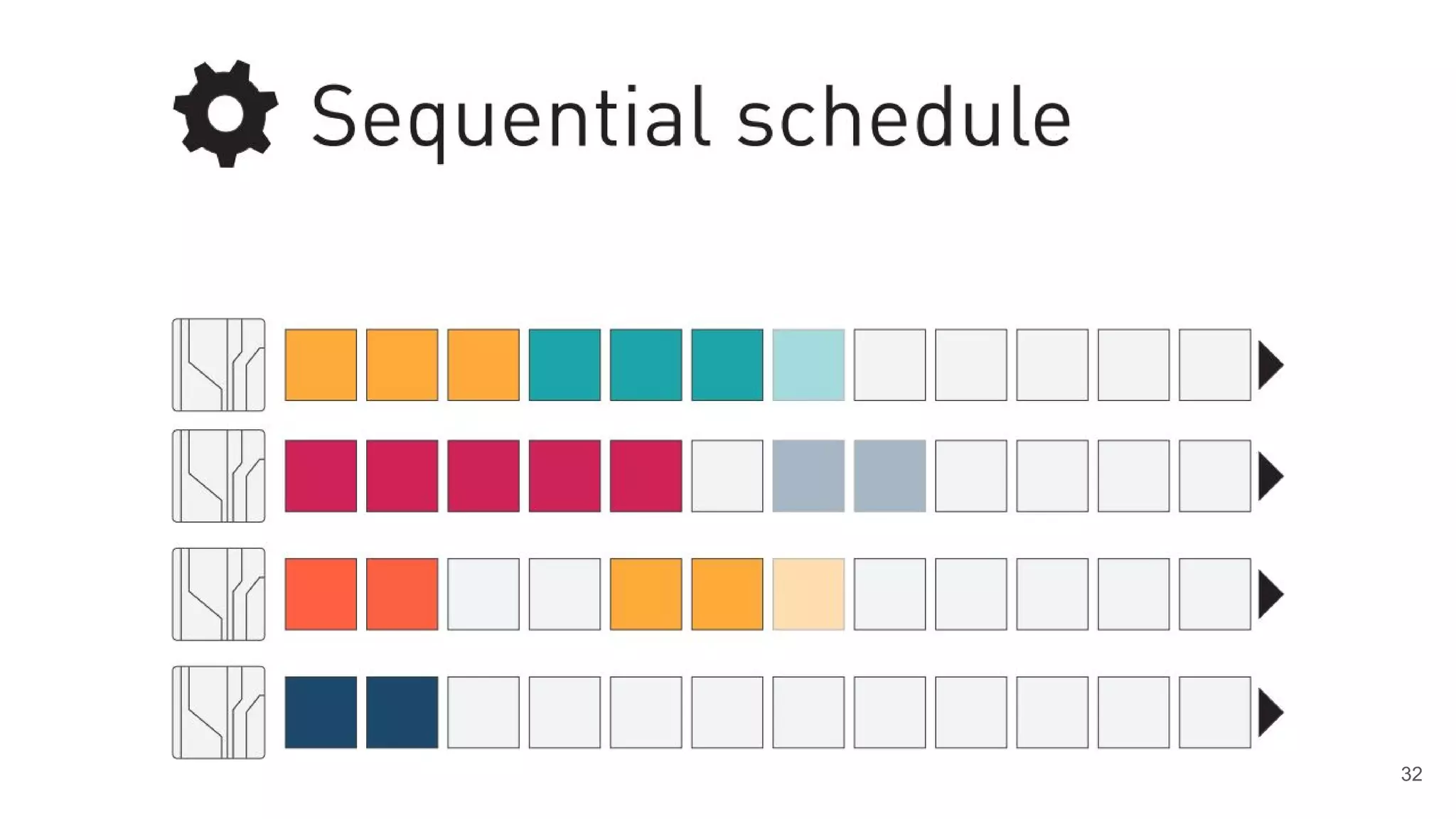 Sequential schedule

32